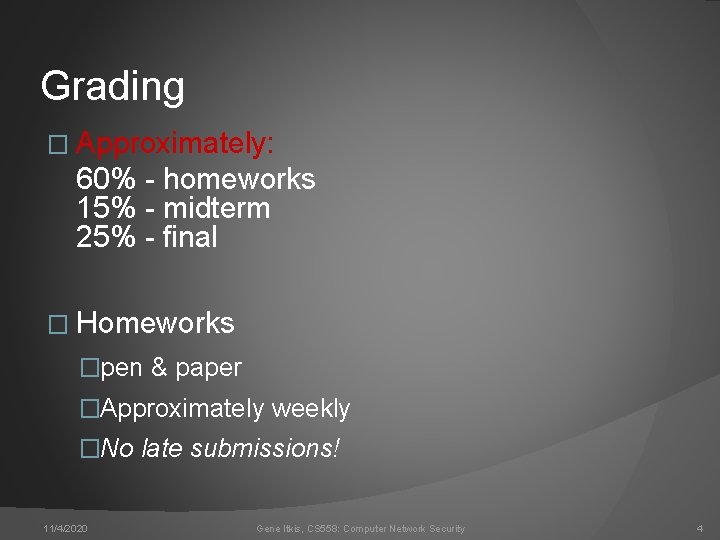 Grading

□ Approximately:
60% - homeworks
15% - midterm
25% - final

□ Homeworks

□pen & paper

□Approximately weekly

□No late submissions!

11/4/2020

Gene Itkis, CS558: Computer Network Security

4